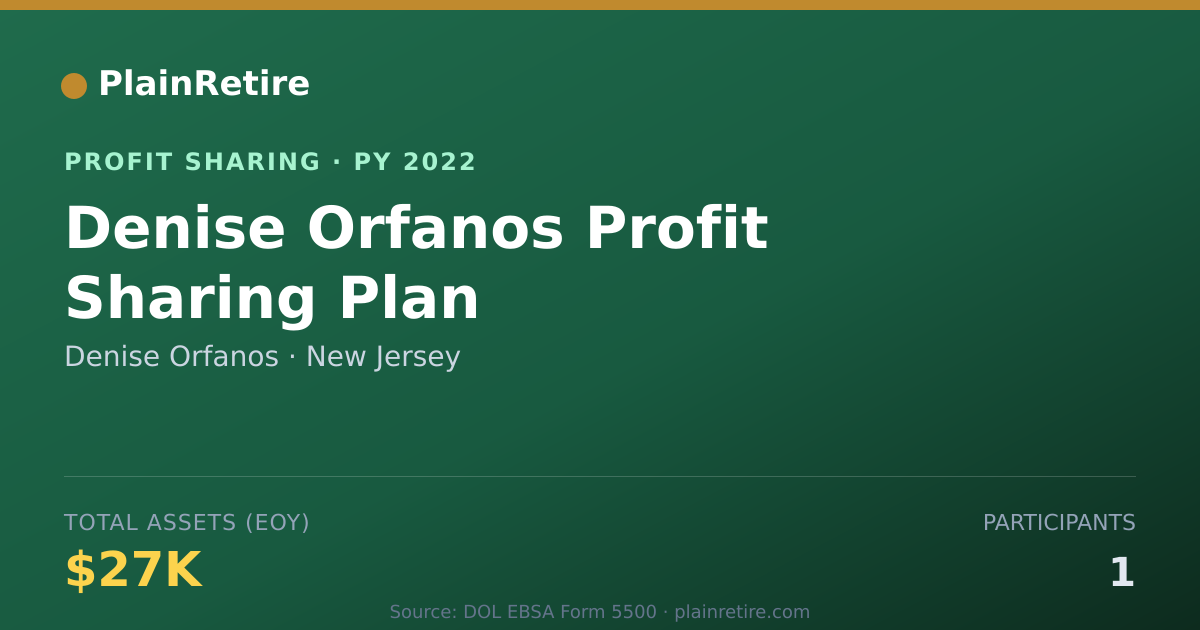 PlainRetire

PROFIT SHARING · PY 2022

Denise Orfanos Profit Sharing Plan

Denise Orfanos · New Jersey

TOTAL ASSETS (EOY)

$27K

PARTICIPANTS

1

Source: DOL EBSA Form 5500 · plainretire.com